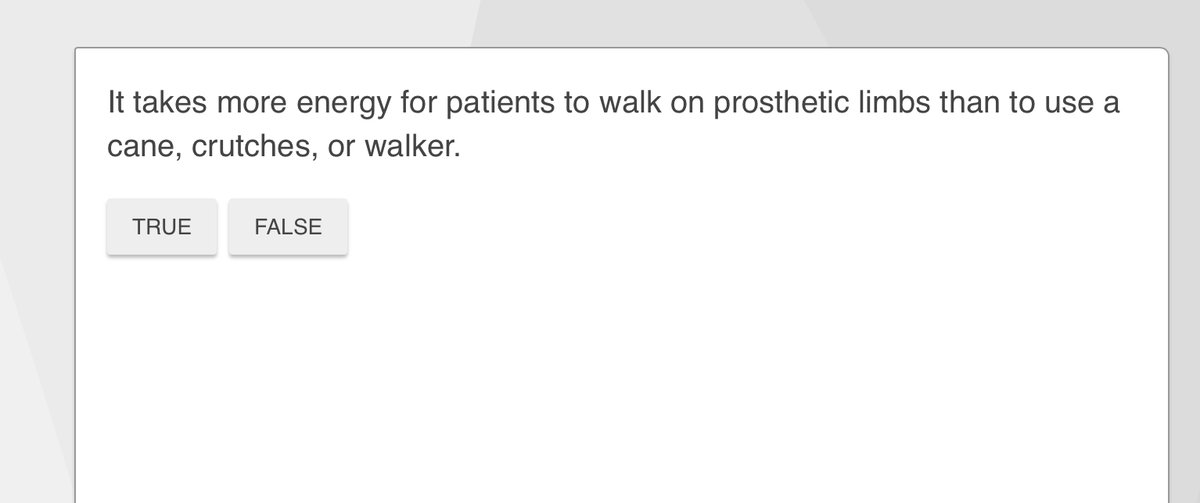 It takes more energy for patients to walk on prosthetic limbs than to use a cane, crutches, or walker.

TRUE

FALSE